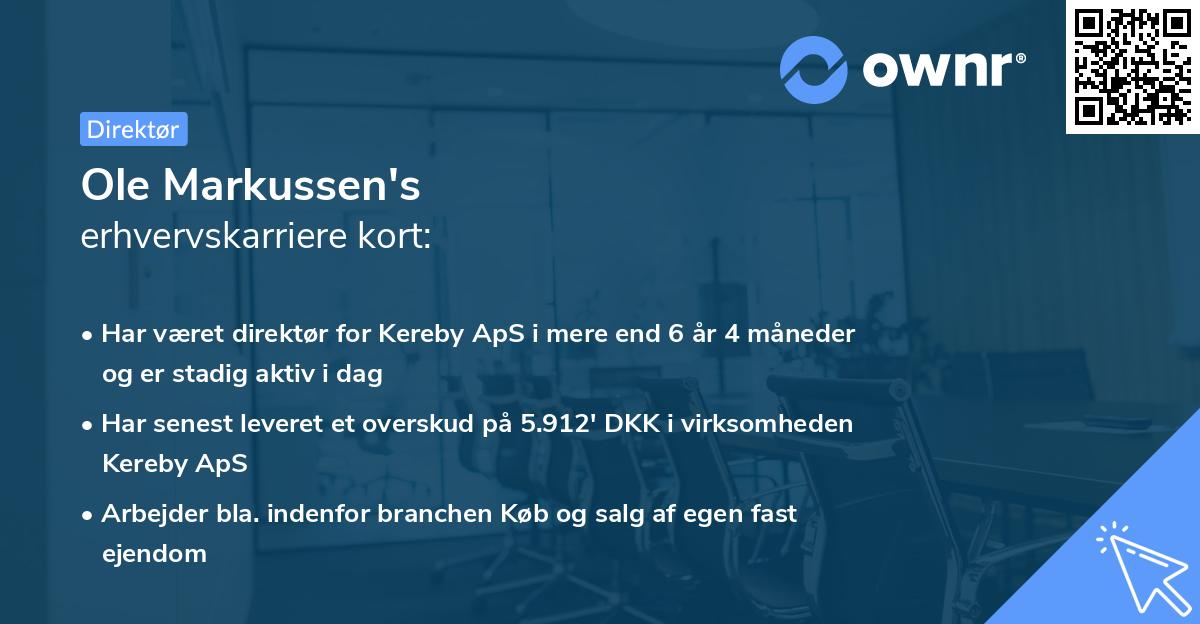 ownr®

Direktør

Ole Markussen's
erhvervskarriere kort:

• Har været direktør for Kereby ApS i mere end 6 år 4 måneder og er stadig aktiv i dag

• Har senest leveret et overskud på 5.912' DKK i virksomheden Kereby ApS

• Arbejder bla. indenfor branchen Køb og salg af egen fast ejendom